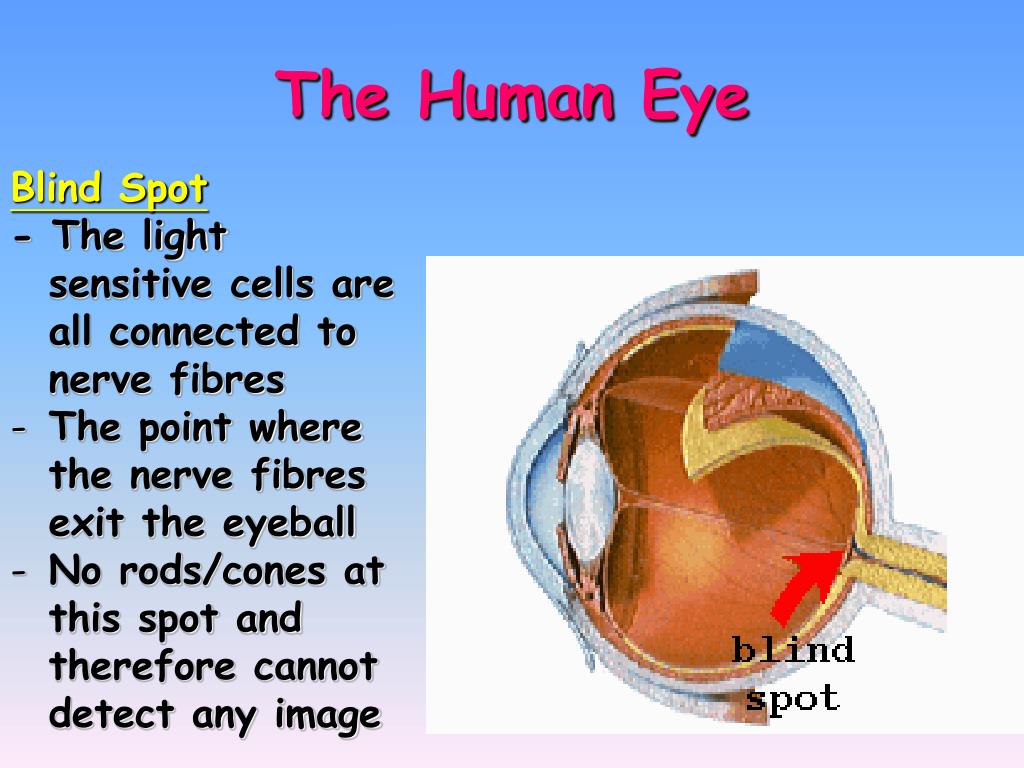 The Human Eye

Blind Spot

- The light sensitive cells are all connected to nerve fibres
- The point where the nerve fibres exit the eyeball
- No rods/cones at this spot and therefore cannot detect any image

blind spot